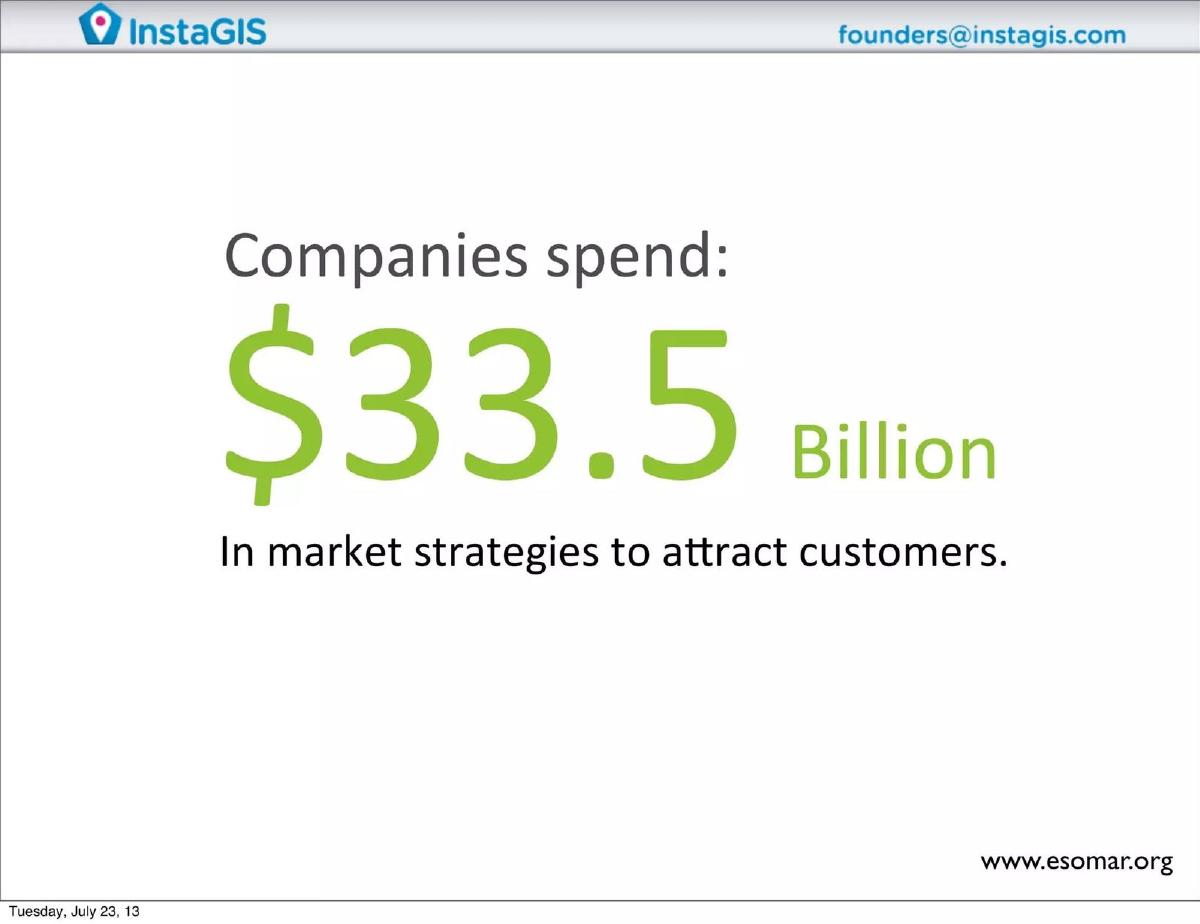 InstaGIS

founders@instagis.com

Companies spend:

\$33.5 Billion

In market strategies to attract customers.

www.esomar.org

Tuesday, July 23, 13